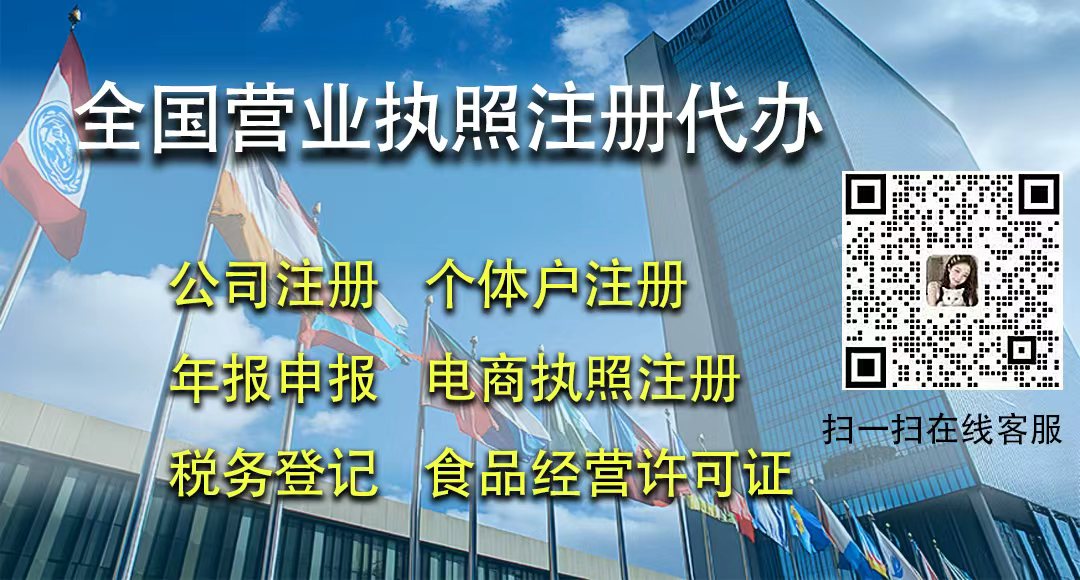 全国营业执照注册代办

公司注册　个体户注册

年报申报　电商执照注册

税务登记　食品经营许可证

扫一扫在线客服